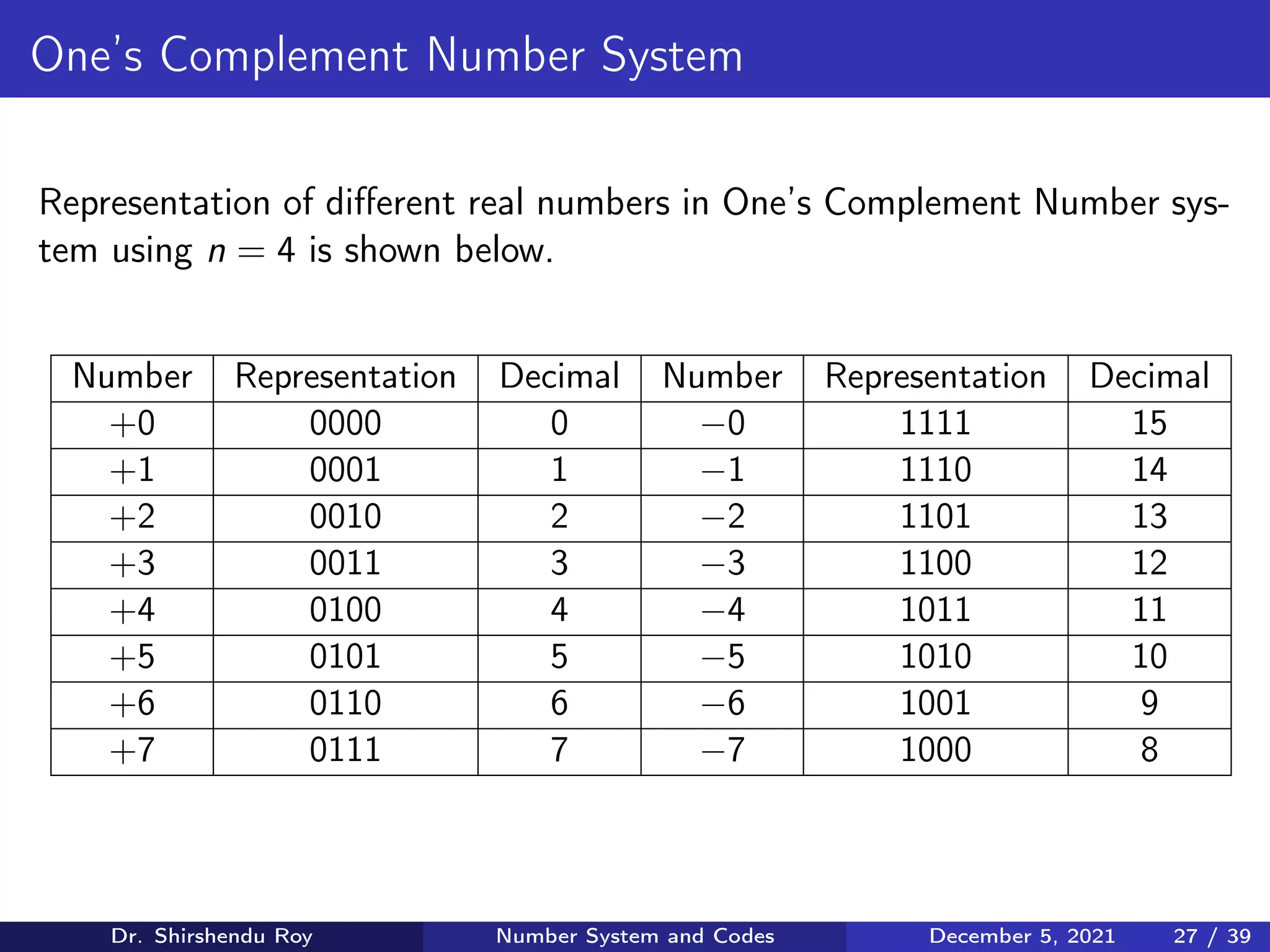 One's Complement Number System

Representation of different real numbers in One's Complement Number system using $n = 4$ is shown below.

| Number | Representation | Decimal | Number | Representation | Decimal |
|---|---|---|---|---|---|
| $+0$ | 0000 | 0 | $-0$ | 1111 | 15 |
| $+1$ | 0001 | 1 | $-1$ | 1110 | 14 |
| $+2$ | 0010 | 2 | $-2$ | 1101 | 13 |
| $+3$ | 0011 | 3 | $-3$ | 1100 | 12 |
| $+4$ | 0100 | 4 | $-4$ | 1011 | 11 |
| $+5$ | 0101 | 5 | $-5$ | 1010 | 10 |
| $+6$ | 0110 | 6 | $-6$ | 1001 | 9 |
| $+7$ | 0111 | 7 | $-7$ | 1000 | 8 |

Dr. Shirshendu Roy Number System and Codes December 5, 2021 27 / 39